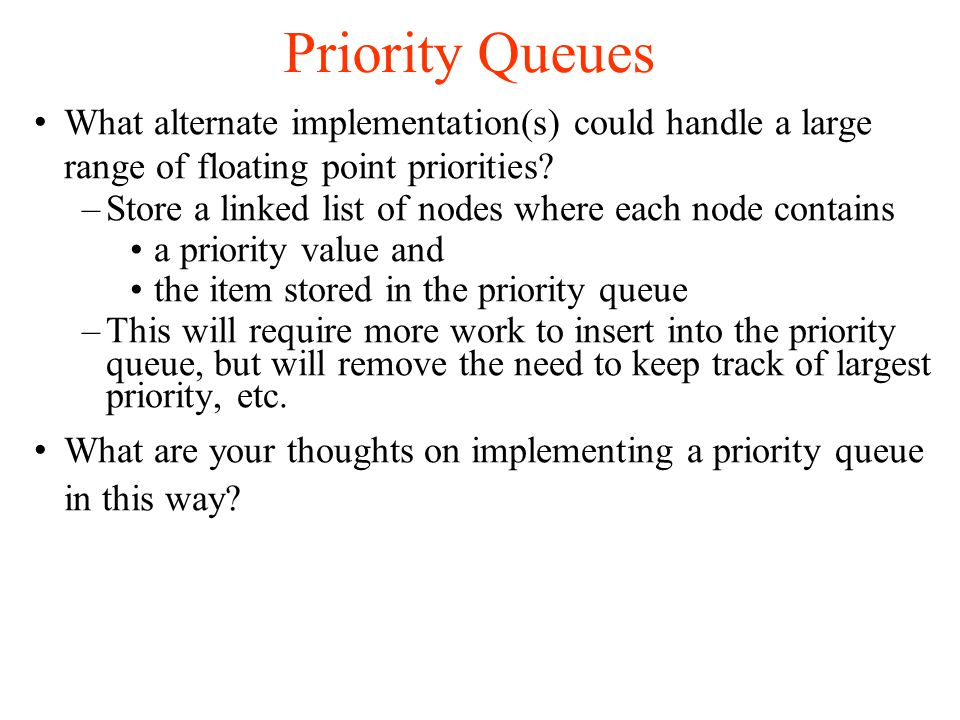 Priority Queues

• What alternate implementation(s) could handle a large range of floating point priorities?
– Store a linked list of nodes where each node contains
• a priority value and
• the item stored in the priority queue
– This will require more work to insert into the priority queue, but will remove the need to keep track of largest priority, etc.

• What are your thoughts on implementing a priority queue in this way?